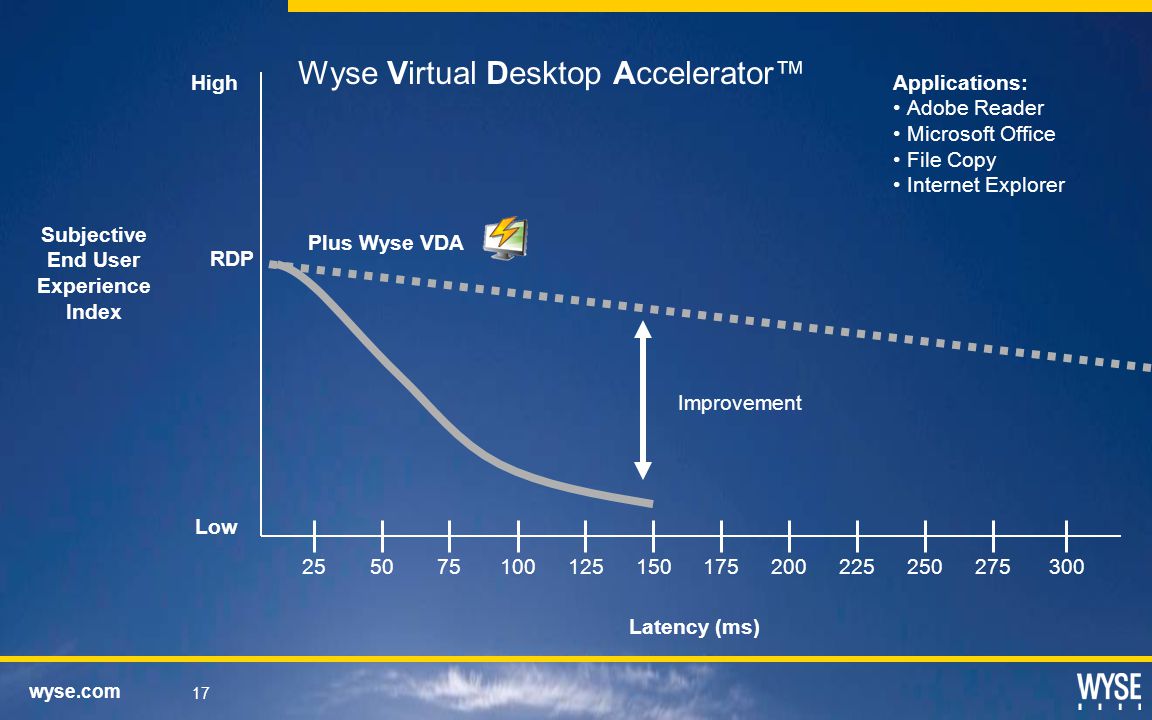 Wyse Virtual Desktop Accelerator™

Applications:
• Adobe Reader
• Microsoft Office
• File Copy
• Internet Explorer

High

Subjective End User Experience Index

RDP

Plus Wyse VDA

Improvement

Low

25 50 75 100 125 150 175 200 225 250 275 300

Latency (ms)

wyse.com

17

WYSE